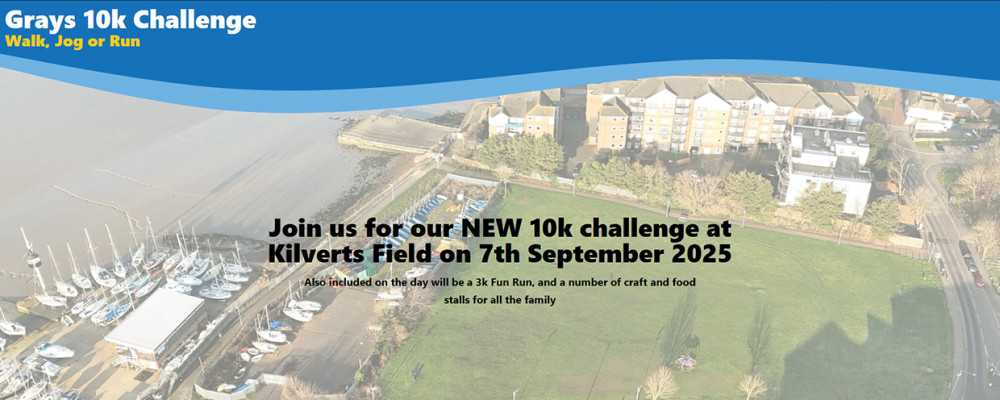 Grays 10k Challenge
Walk, Jog or Run

Join us for our NEW 10k challenge at Kilverts Field on 7th September 2025

Also included on the day will be a 3k Fun Run, and a number of craft and food stalls for all the family